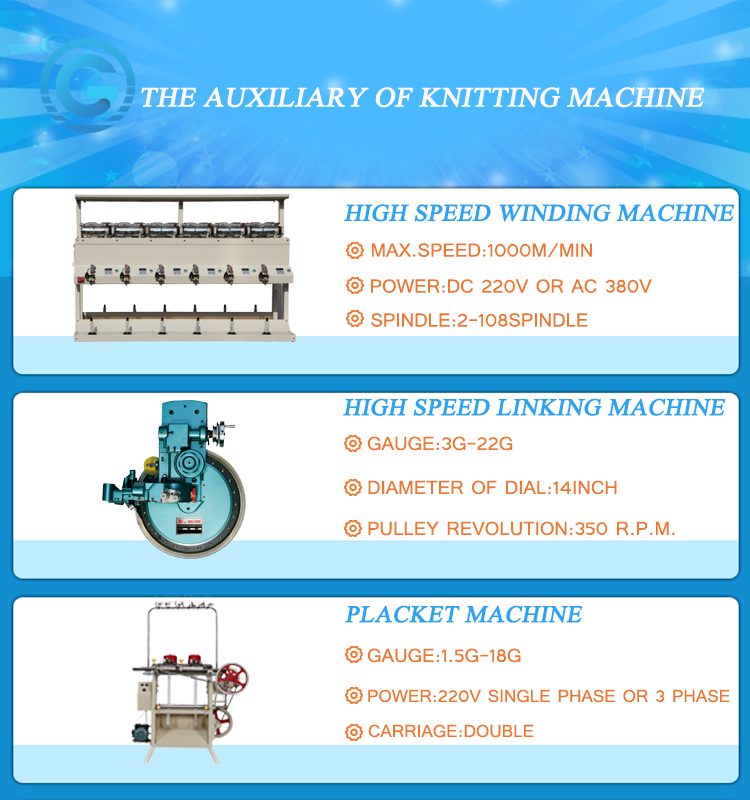 THE AUXILIARY OF KNITTING MACHINE

HIGH SPEED WINDING MACHINE

MAX.SPEED:1000M/MIN

POWER:DC 220V OR AC 380V

SPINDLE:2-108SPINDLE

HIGH SPEED LINKING MACHINE

GAUGE:3G-22G

DIAMETER OF DIAL:14INCH

PULLEY REVOLUTION:350 R.P.M.

PLACKET MACHINE

GAUGE:1.5G-18G

POWER:220V SINGLE PHASE OR 3 PHASE

CARRIAGE:DOUBLE